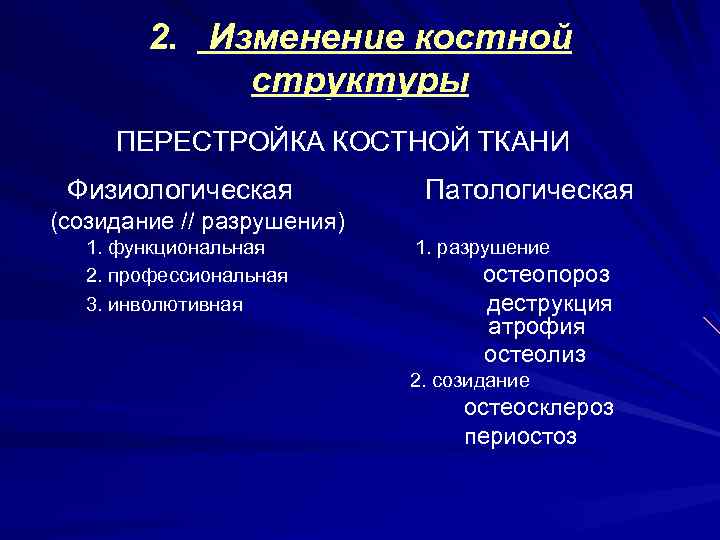 2. Изменение костной структуры

ПЕРЕСТРОЙКА КОСТНОЙ ТКАНИ

Физиологическая
(созидание // разрушения)
1. функциональная
2. профессиональная
3. инволютивная

Патологическая
1. разрушение
остеопороз
деструкция
атрофия
остеолиз
2. созидание
остеосклероз
периостоз